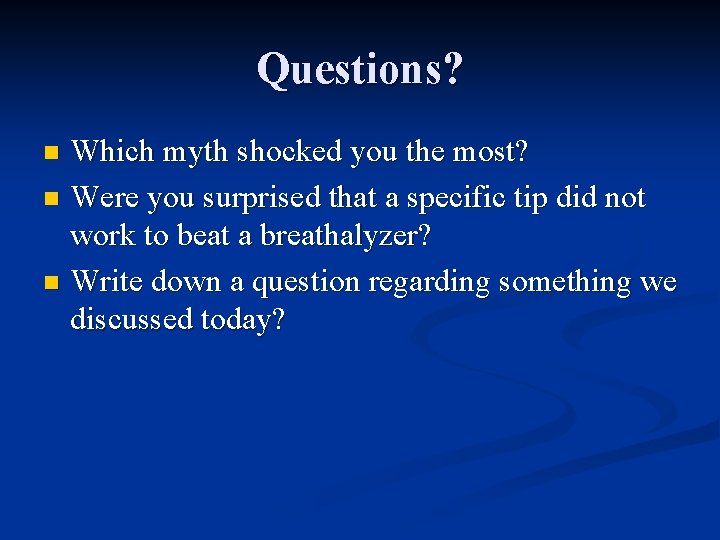 Questions?

- Which myth shocked you the most?
- Were you surprised that a specific tip did not work to beat a breathalyzer?
- Write down a question regarding something we discussed today?